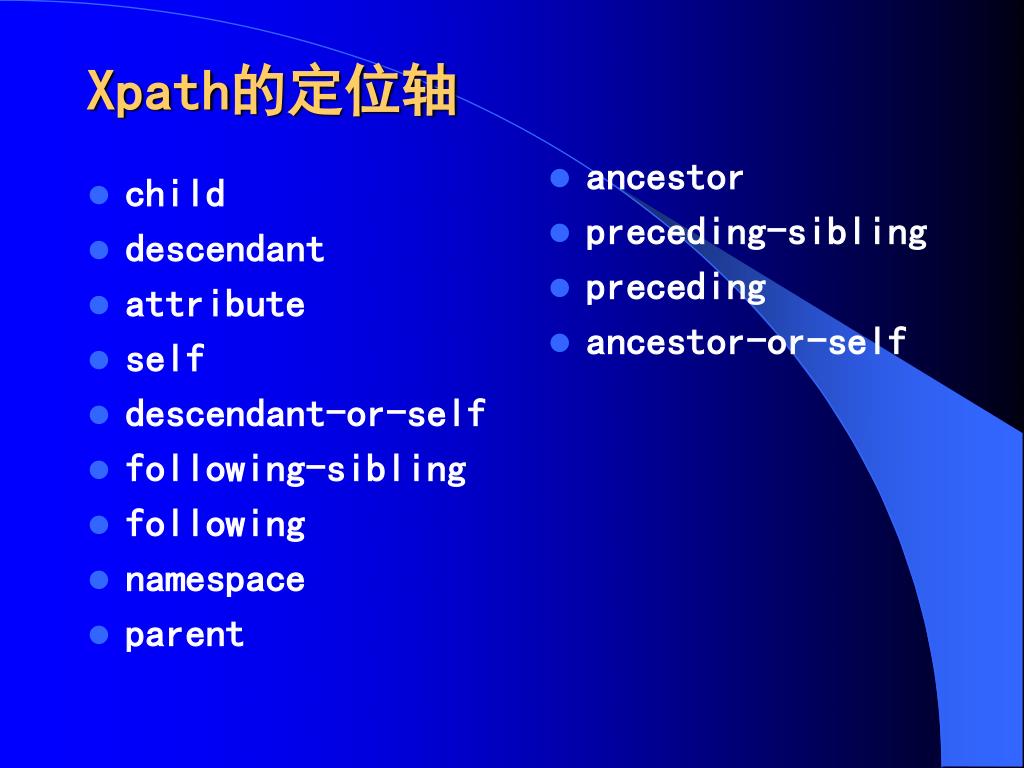 Xpath的定位轴

- child
- descendant
- attribute
- self
- descendant-or-self
- following-sibling
- following
- namespace
- parent

- ancestor
- preceding-sibling
- preceding
- ancestor-or-self